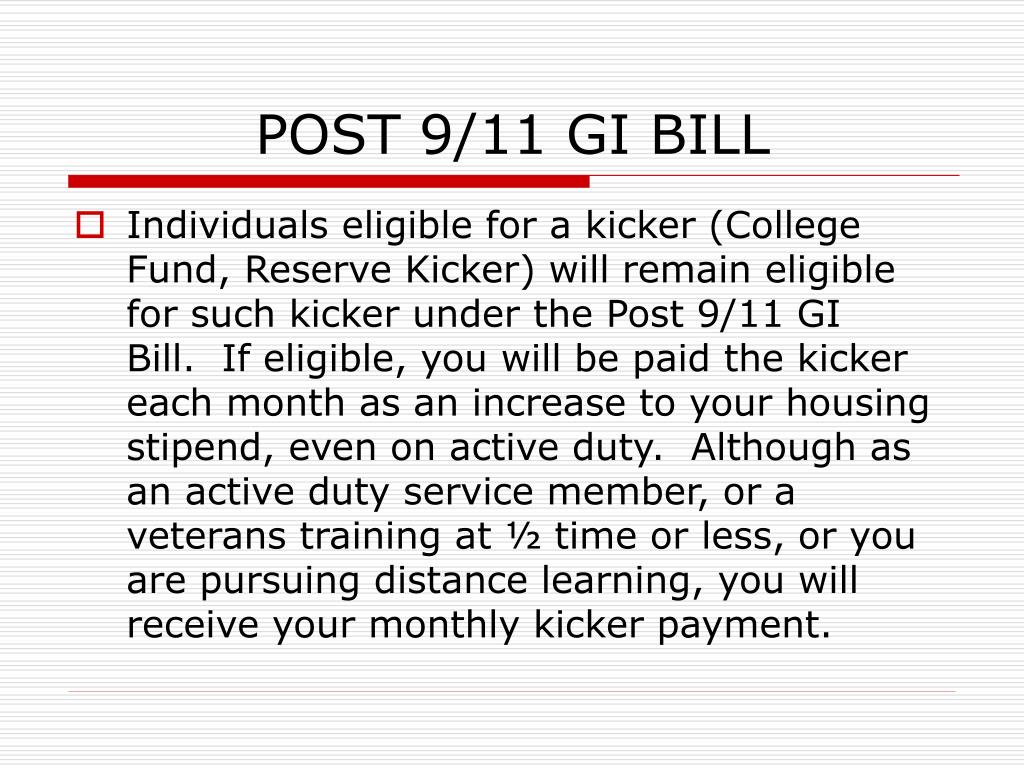 POST 9/11 GI BILL

Individuals eligible for a kicker (College Fund, Reserve Kicker) will remain eligible for such kicker under the Post 9/11 GI Bill.  If eligible, you will be paid the kicker each month as an increase to your housing stipend, even on active duty.  Although as an active duty service member, or a veterans training at ½ time or less, or you are pursuing distance learning, you will receive your monthly kicker payment.